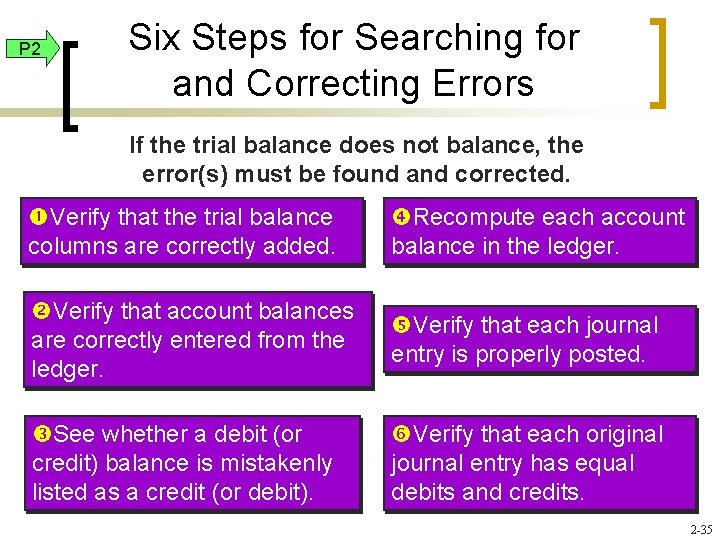 P2

Six Steps for Searching for and Correcting Errors

If the trial balance does not balance, the error(s) must be found and corrected.

❶Verify that the trial balance columns are correctly added.

❷Verify that account balances are correctly entered from the ledger.

❸See whether a debit (or credit) balance is mistakenly listed as a credit (or debit).

❹Recompute each account balance in the ledger.

❺Verify that each journal entry is properly posted.

❻Verify that each original journal entry has equal debits and credits.

2-35